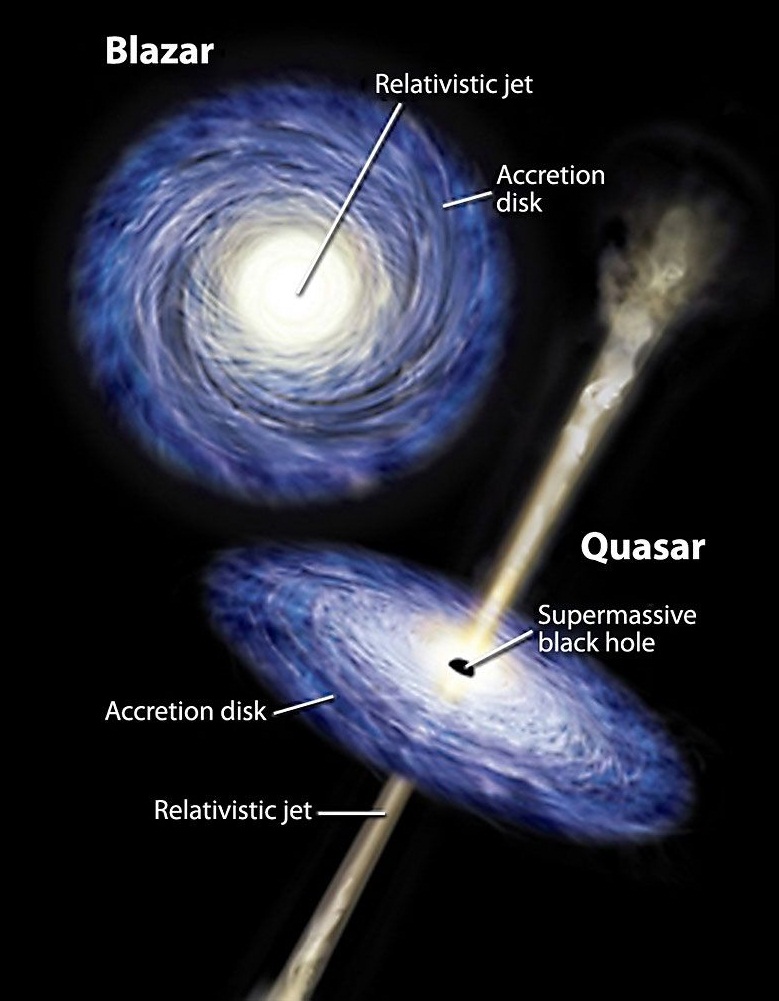 Blazar

Relativistic jet

Accretion disk

Quasar

Supermassive black hole

Accretion disk

Relativistic jet